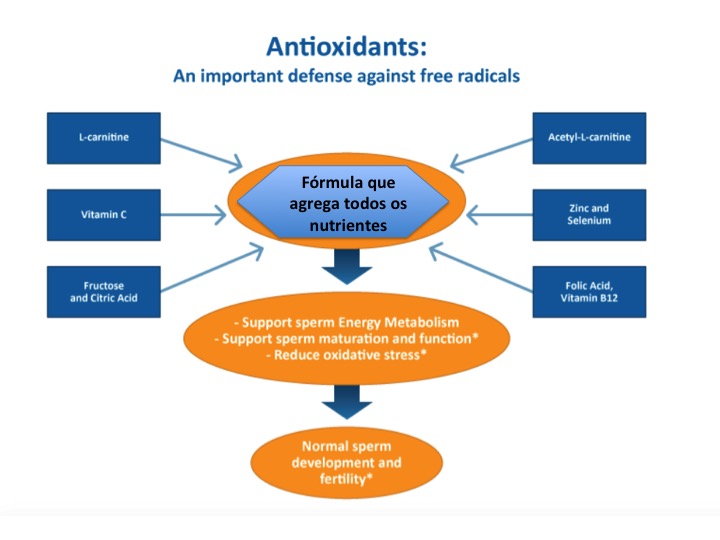 Antioxidants:
An important defense against free radicals

L-carnitine

Vitamin C

Fructose and Citric Acid

Acetyl-L-carnitine

Zinc and Selenium

Folic Acid, Vitamin B12

Fórmula que agrega todos os nutrientes

- Support sperm Energy Metabolism
- Support sperm maturation and function*
- Reduce oxidative stress*

Normal sperm development and fertility*